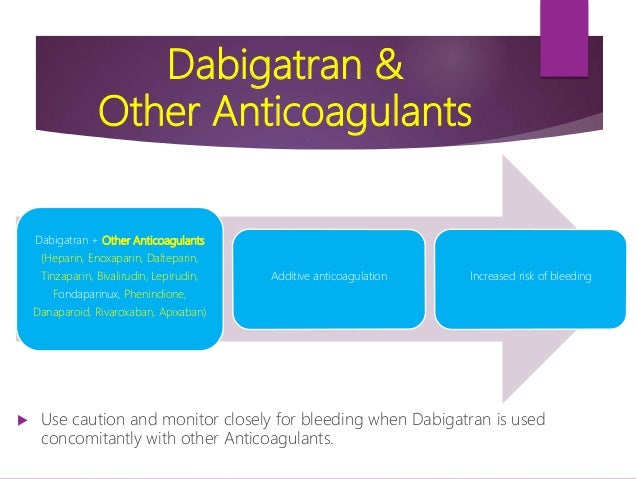 Dabigatran &
Other Anticoagulants

Dabigatran + Other Anticoagulants (Heparin, Enoxaparin, Dalteparin, Tinzaparin, Bivalirudin, Lepirudin, Fondaparinux, Phenindione, Danaparoid, Rivaroxaban, Apixaban)

Additive anticoagulation

Increased risk of bleeding

Use caution and monitor closely for bleeding when Dabigatran is used concomitantly with other Anticoagulants.